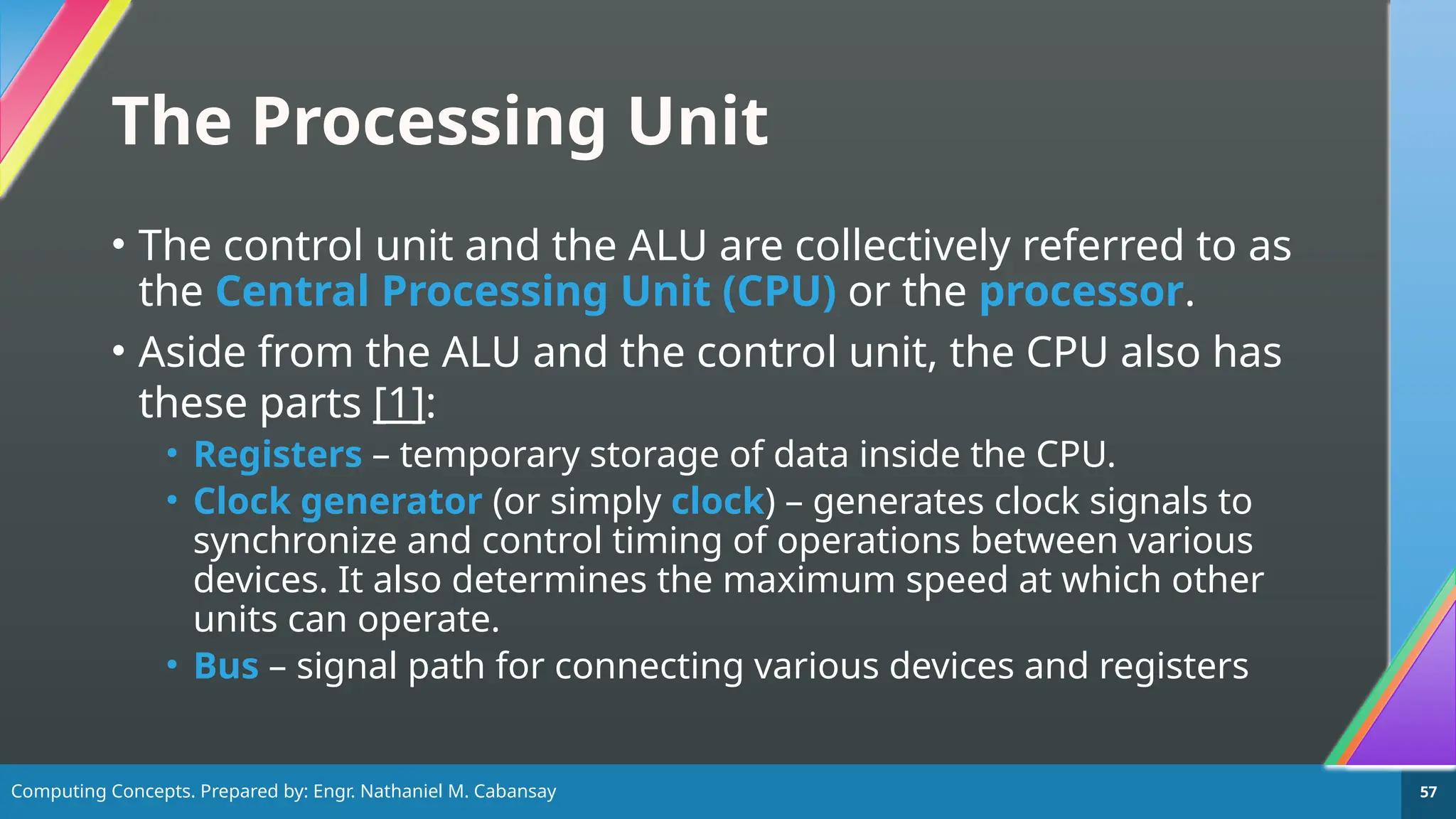 The Processing Unit

• The control unit and the ALU are collectively referred to as the Central Processing Unit (CPU) or the processor.

• Aside from the ALU and the control unit, the CPU also has these parts [1]:

• Registers – temporary storage of data inside the CPU.

• Clock generator (or simply clock) – generates clock signals to synchronize and control timing of operations between various devices. It also determines the maximum speed at which other units can operate.

• Bus – signal path for connecting various devices and registers

Computing Concepts. Prepared by: Engr. Nathaniel M. Cabansay

57